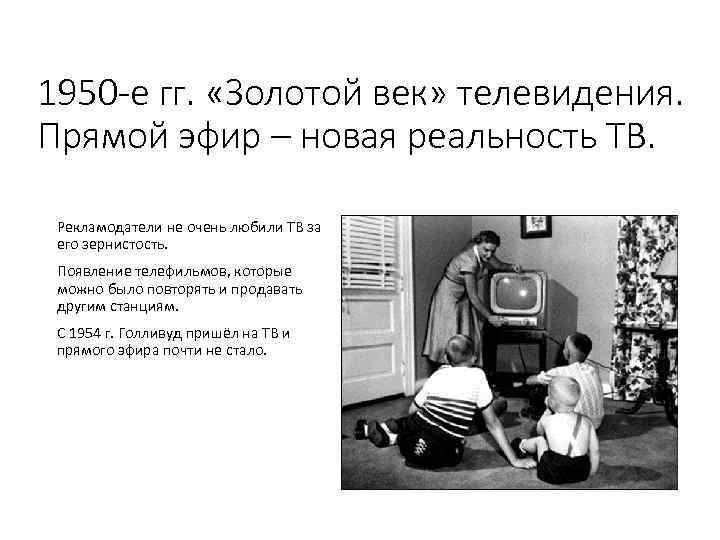 1950-е гг. «Золотой век» телевидения. Прямой эфир – новая реальность ТВ.

Рекламодатели не очень любили ТВ за его зернистость.

Появление телефильмов, которые можно было повторять и продавать другим станциям.

С 1954 г. Голливуд пришёл на ТВ и прямого эфира почти не стало.